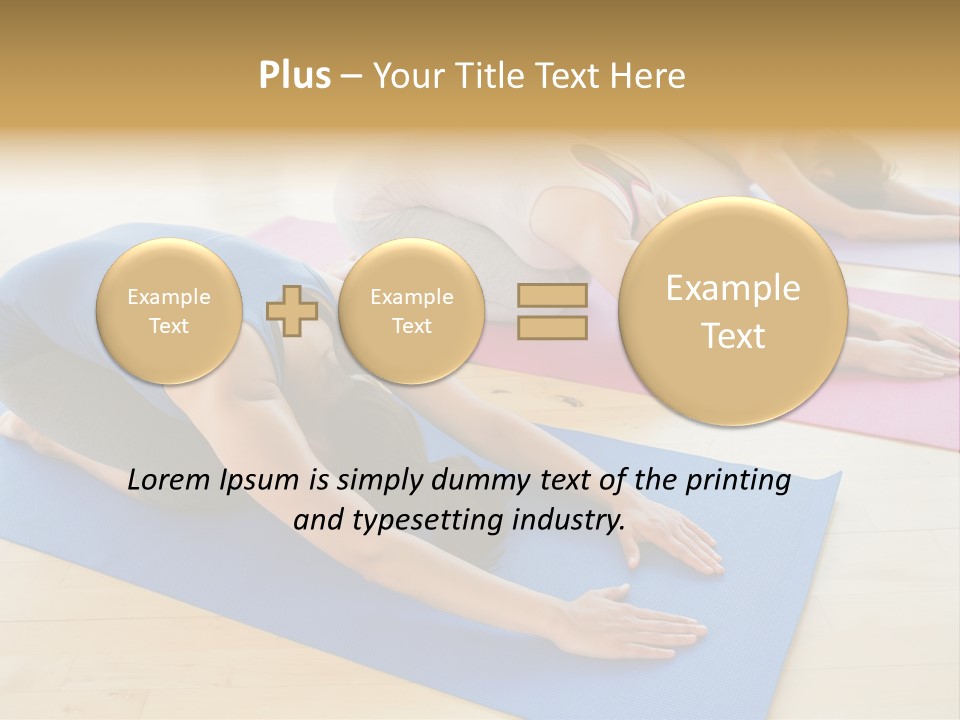 Plus – Your Title Text Here

Example Text

Example Text

Example Text

Lorem Ipsum is simply dummy text of the printing and typesetting industry.